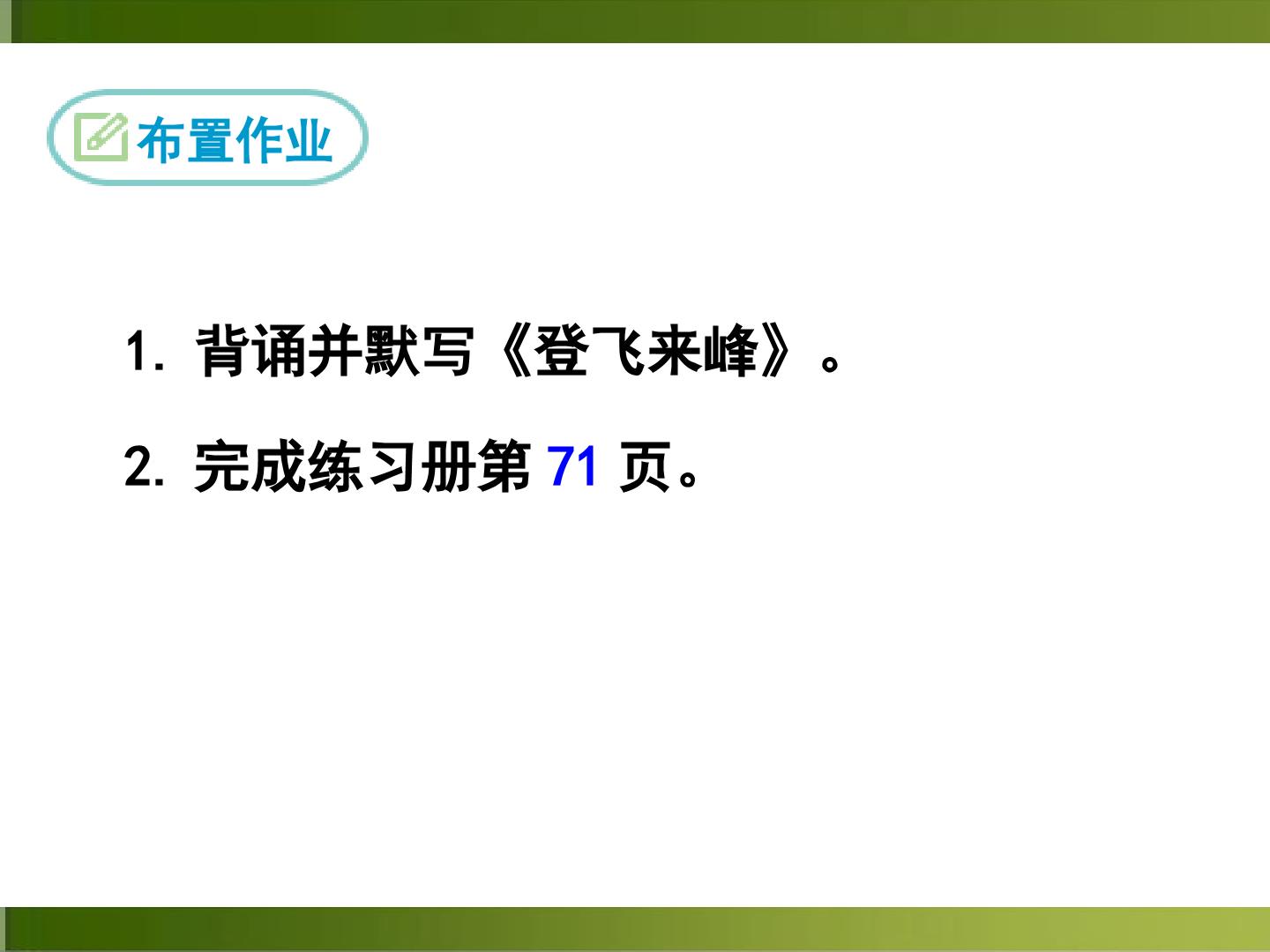 布置作业

1. 背诵并默写《登飞来峰》。

2. 完成练习册第 71 页。